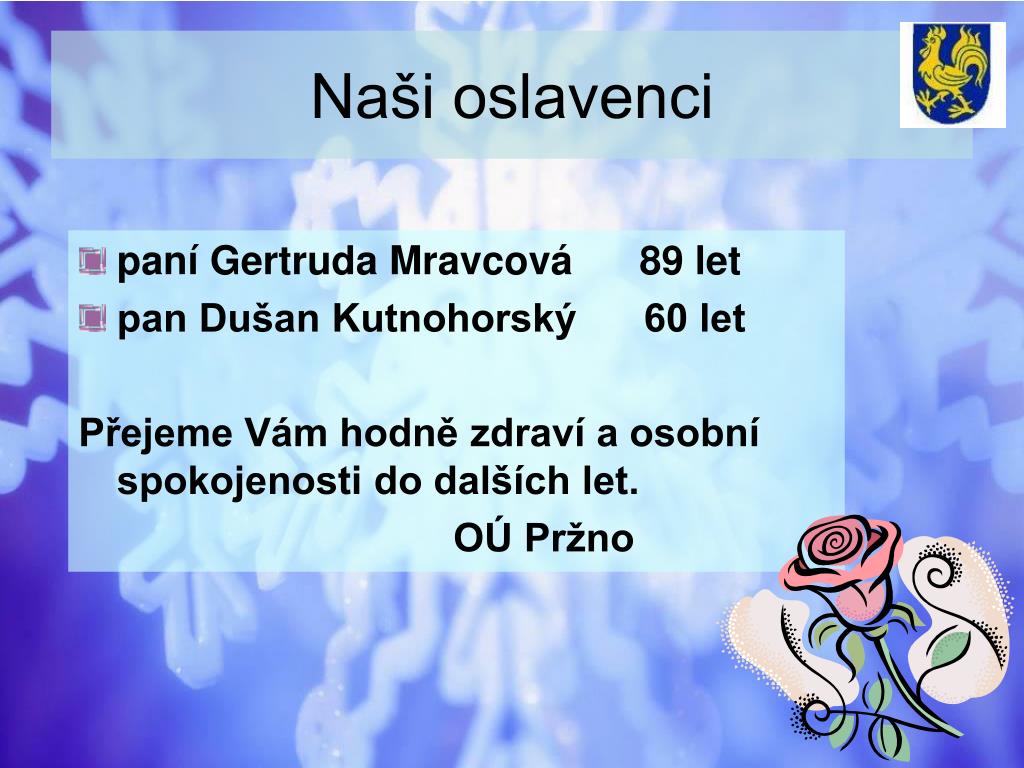 Naši oslavenci

paní Gertruda Mravcová 89 let
pan Dušan Kutnohorský 60 let

Přejeme Vám hodně zdraví a osobní spokojenosti do dalších let.
OÚ Pržno